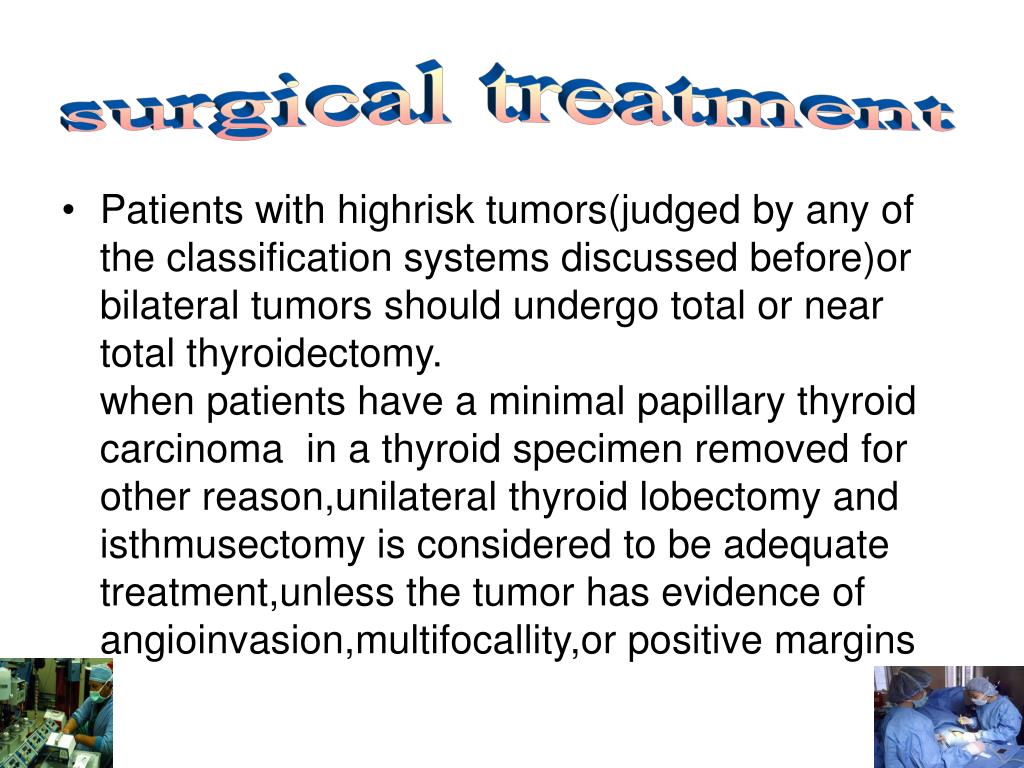 surgical treatment

• Patients with highrisk tumors(judged by any of the classification systems discussed before)or bilateral tumors should undergo total or near total thyroidectomy.
when patients have a minimal papillary thyroid carcinoma in a thyroid specimen removed for other reason,unilateral thyroid lobectomy and isthmusectomy is considered to be adequate treatment,unless the tumor has evidence of angioinvasion,multifocallity,or positive margins